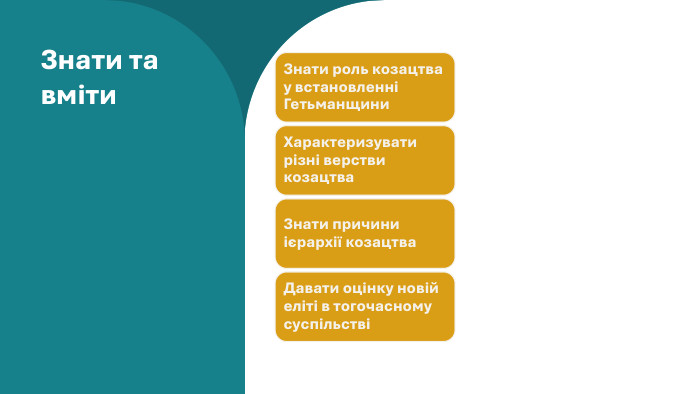 Знати та вміти

Знати роль козацтва у встановленні Гетьманщини

Характеризувати різні верстви козацтва

Знати причини ієрархії козацтва

Давати оцінку новій еліті в тогочасному суспільстві